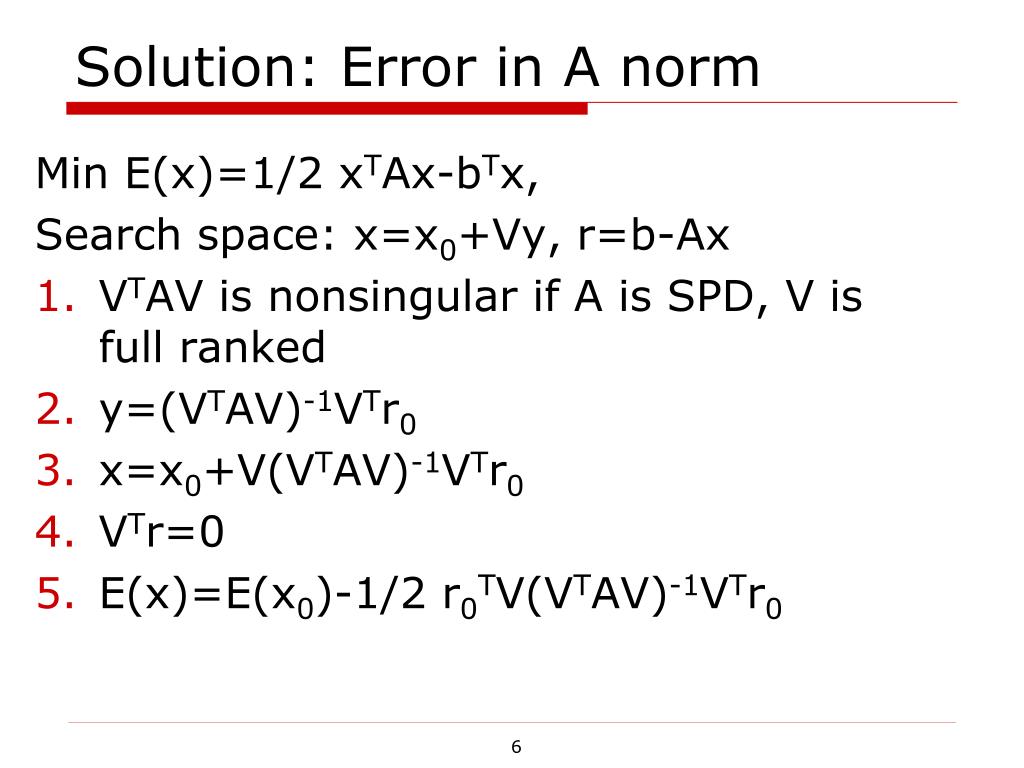 Solution: Error in A norm

Min $E(x)=1/2\ x^TAx-b^Tx$,

Search space: $x=x_0+Vy$, $r=b-Ax$

1. $V^TAV$ is nonsingular if A is SPD, V is full ranked
2. $y=(V^TAV)^{-1}V^Tr_0$
3. $x=x_0+V(V^TAV)^{-1}V^Tr_0$
4. $V^Tr=0$
5. $E(x)=E(x_0)-1/2\ r_0^TV(V^TAV)^{-1}V^Tr_0$

6